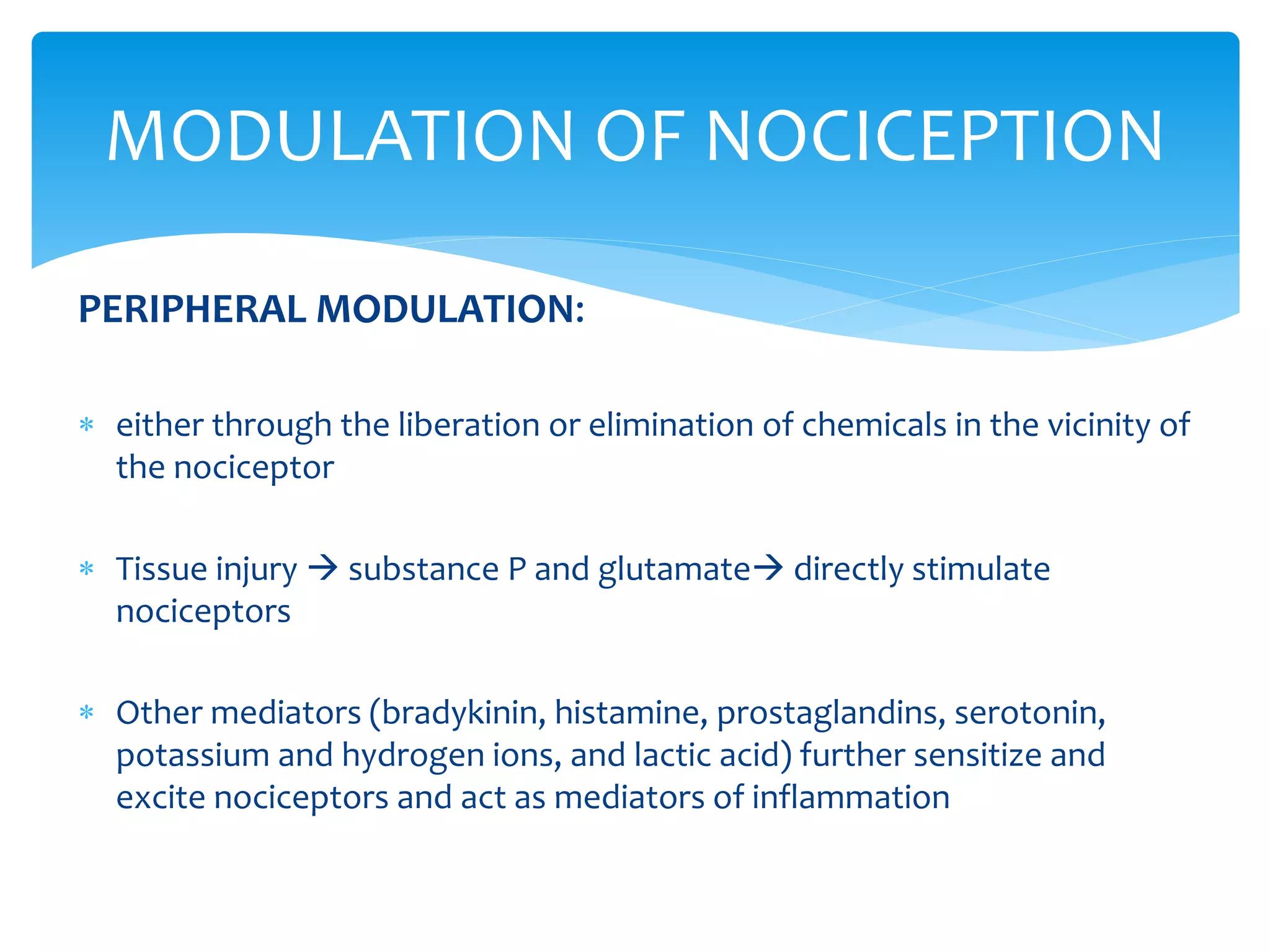 MODULATION OF NOCICEPTION

PERIPHERAL MODULATION:

* either through the liberation or elimination of chemicals in the vicinity of the nociceptor

* Tissue injury → substance P and glutamate→ directly stimulate nociceptors

* Other mediators (bradykinin, histamine, prostaglandins, serotonin, potassium and hydrogen ions, and lactic acid) further sensitize and excite nociceptors and act as mediators of inflammation